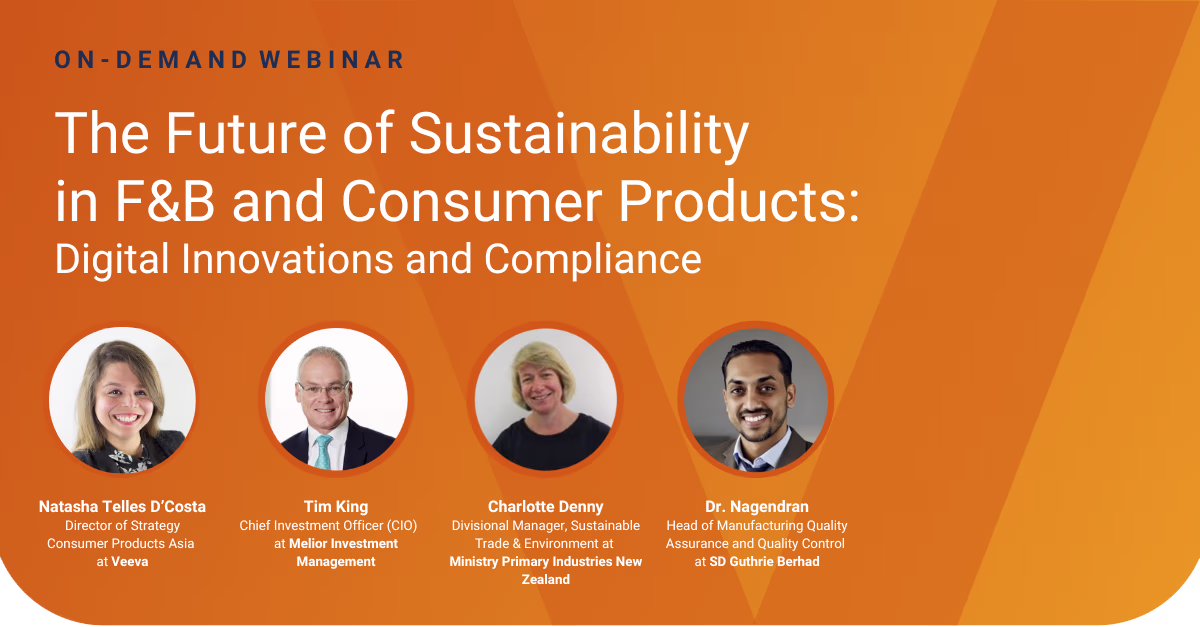 ON-DEMAND WEBINAR

The Future of Sustainability in F&B and Consumer Products: Digital Innovations and Compliance

Natasha Telles D'Costa
Director of Strategy Consumer Products Asia at Veeva

Tim King
Chief Investment Officer (CIO) at Melior Investment Management

Charlotte Denny
Divisional Manager, Sustainable Trade & Environment at Ministry Primary Industries New Zealand

Dr. Nagendran
Head of Manufacturing Quality Assurance and Quality Control at SD Guthrie Berhad